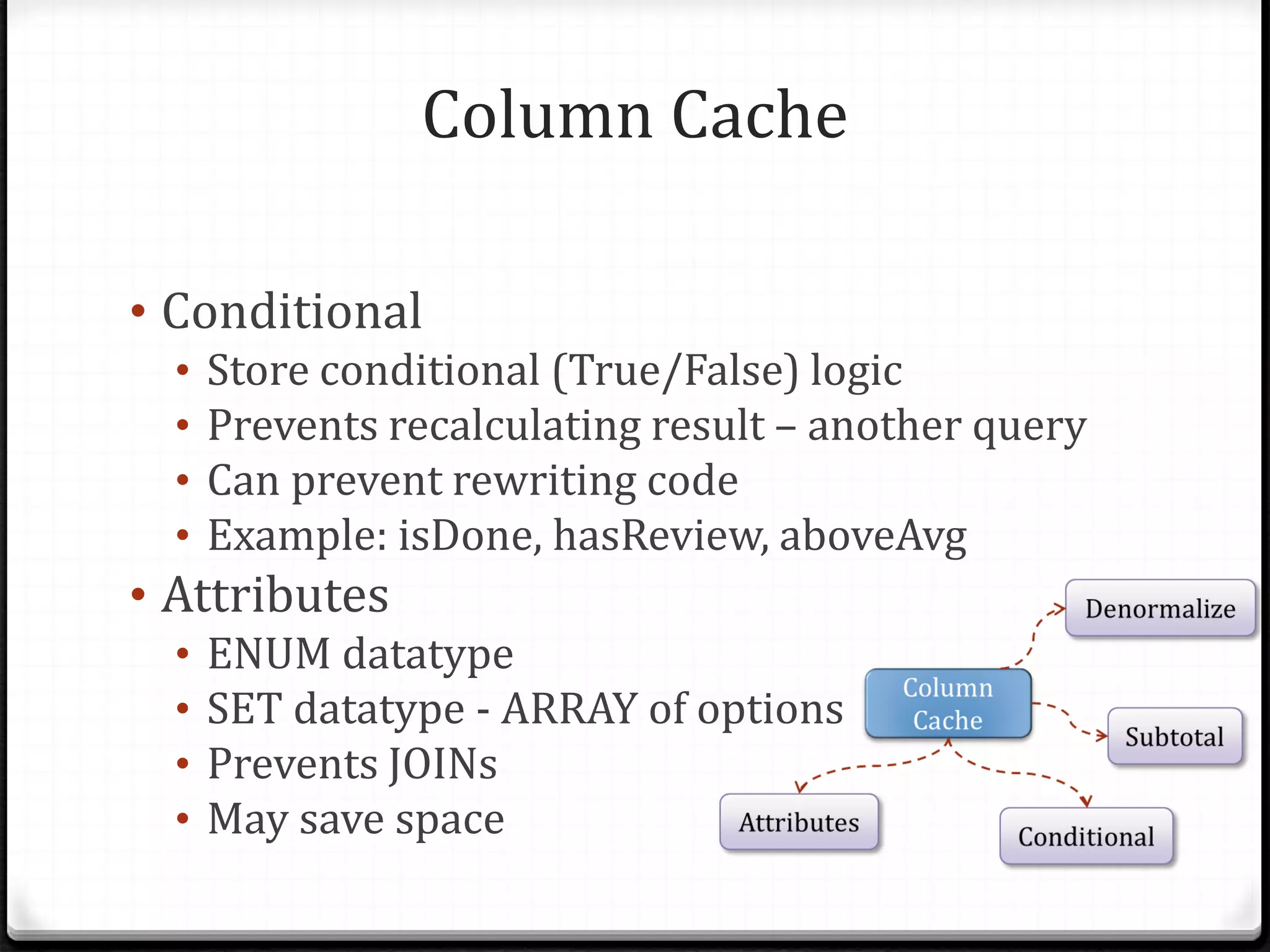 Column Cache

• Conditional
  • Store conditional (True/False) logic
  • Prevents recalculating result – another query
  • Can prevent rewriting code
  • Example: isDone, hasReview, aboveAvg
• Attributes
  • ENUM datatype
  • SET datatype - ARRAY of options
  • Prevents JOINs
  • May save space

Denormalize

Column Cache

Subtotal

Attributes

Conditional